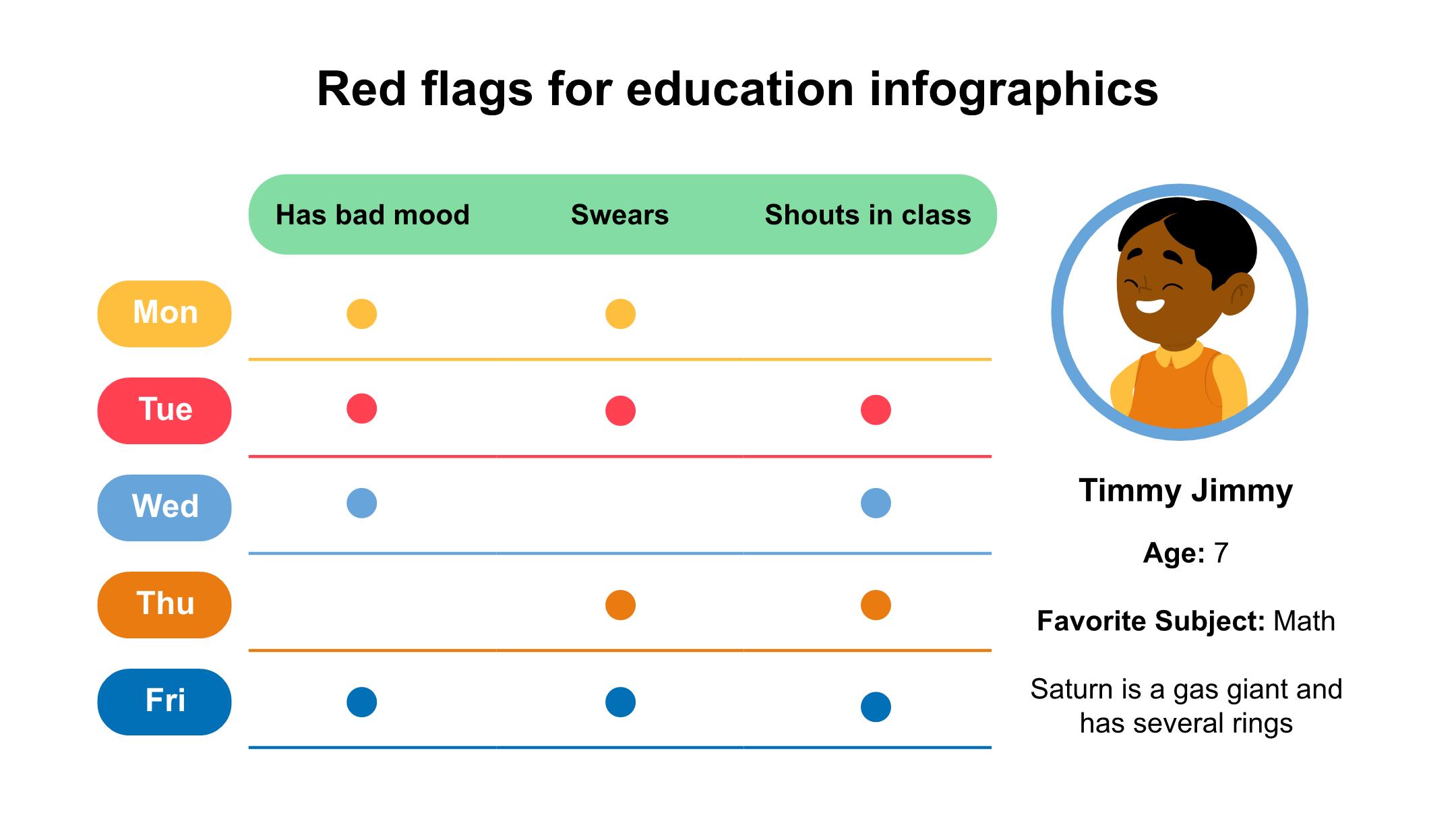 Red flags for education infographics

| | Has bad mood | Swears | Shouts in class |
|---|---|---|---|
| Mon | ● | ● | |
| Tue | ● | ● | ● |
| Wed | ● | | ● |
| Thu | | ● | ● |
| Fri | ● | ● | ● |

Timmy Jimmy

Age: 7

Favorite Subject: Math

Saturn is a gas giant and has several rings